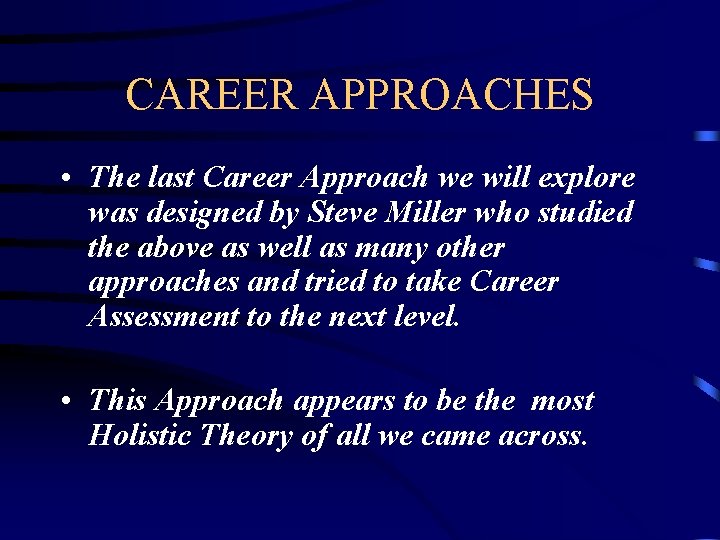 CAREER APPROACHES

• The last Career Approach we will explore was designed by Steve Miller who studied the above as well as many other approaches and tried to take Career Assessment to the next level.

• This Approach appears to be the most Holistic Theory of all we came across.